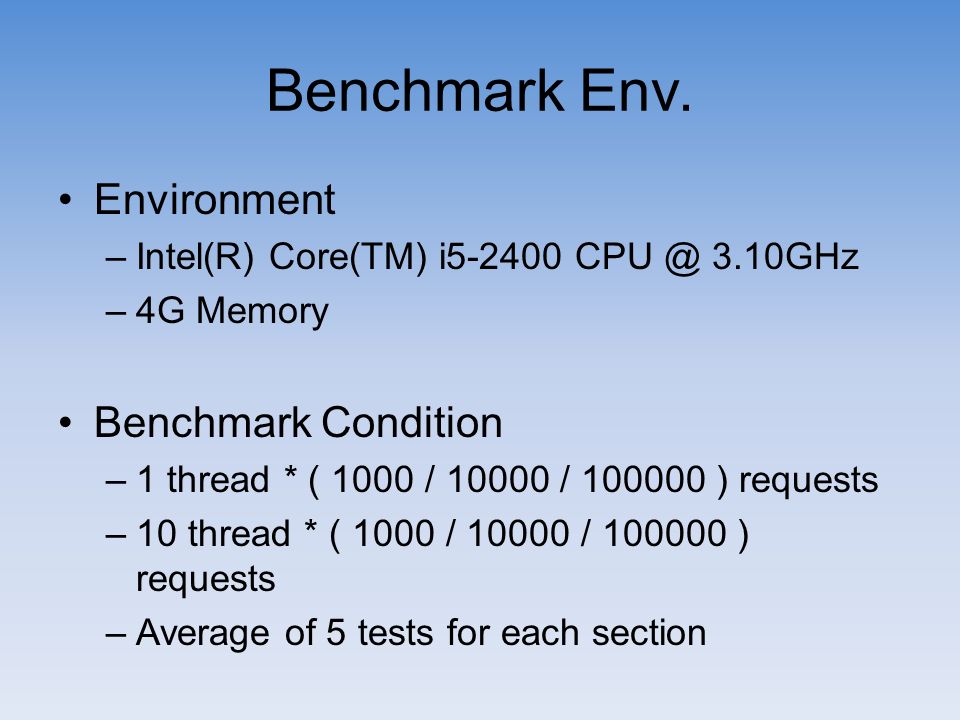 Benchmark Env.

• Environment
– Intel(R) Core(TM) i5-2400 CPU @ 3.10GHz
– 4G Memory

• Benchmark Condition
– 1 thread * ( 1000 / 10000 / 100000 ) requests
– 10 thread * ( 1000 / 10000 / 100000 ) requests
– Average of 5 tests for each section